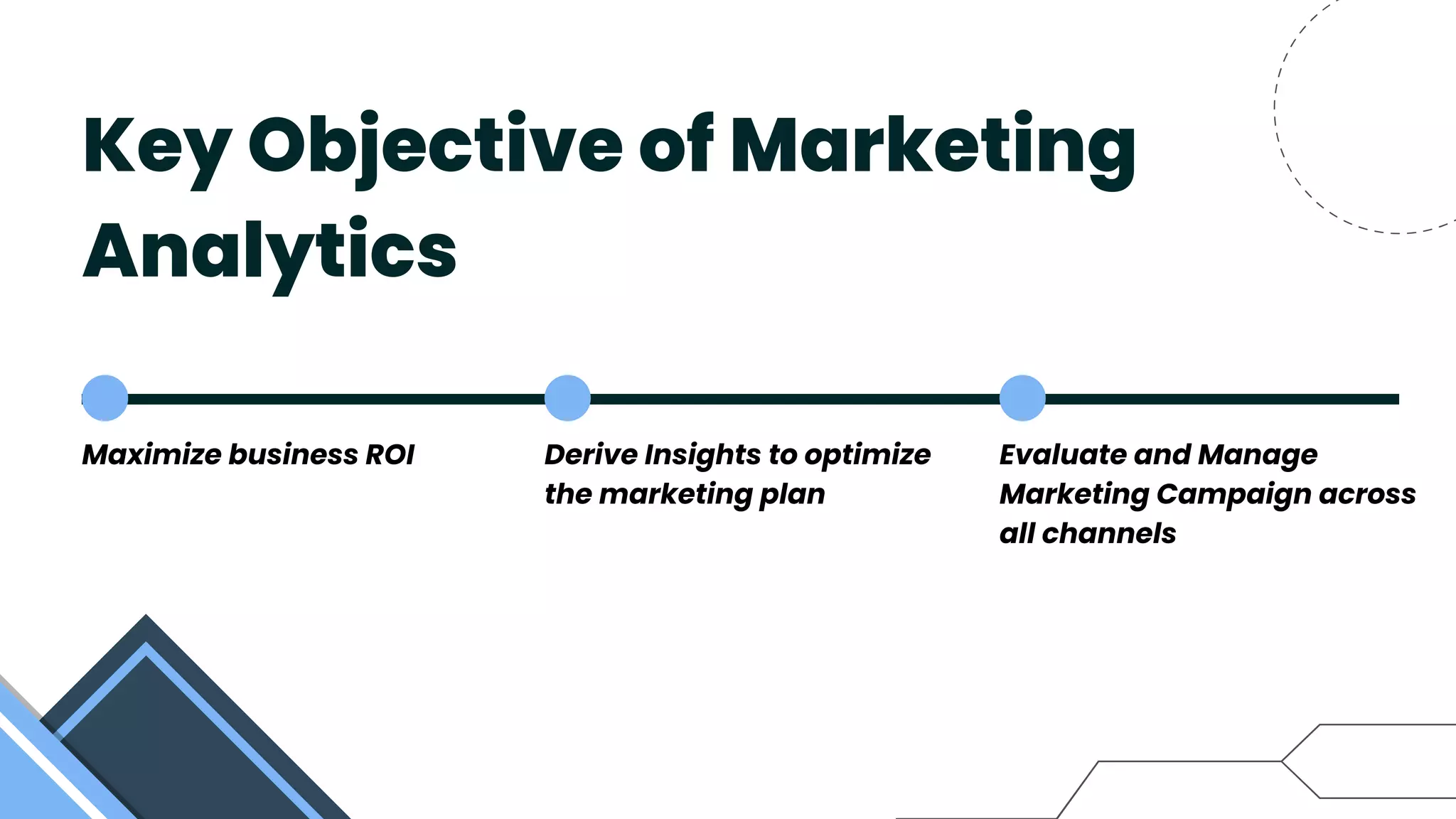 Key Objective of Marketing Analytics

Maximize business ROI

Derive Insights to optimize the marketing plan

Evaluate and Manage Marketing Campaign across all channels